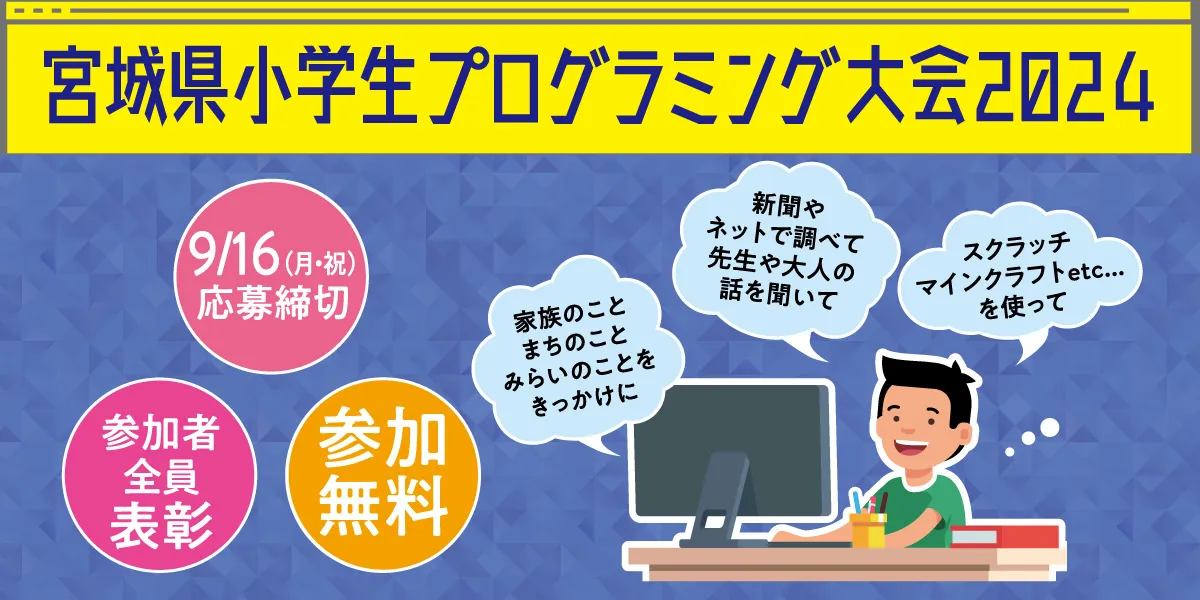 宮城県小学生プログラミング大会2024

9/16(月・祝)
応募締切

参加者
全員
表彰

参加
無料

家族のこと
まちのこと
みらいのことを
きっかけに

新聞や
ネットで調べて
先生や大人の
話を聞いて

スクラッチ
マインクラフトetc...
を使って